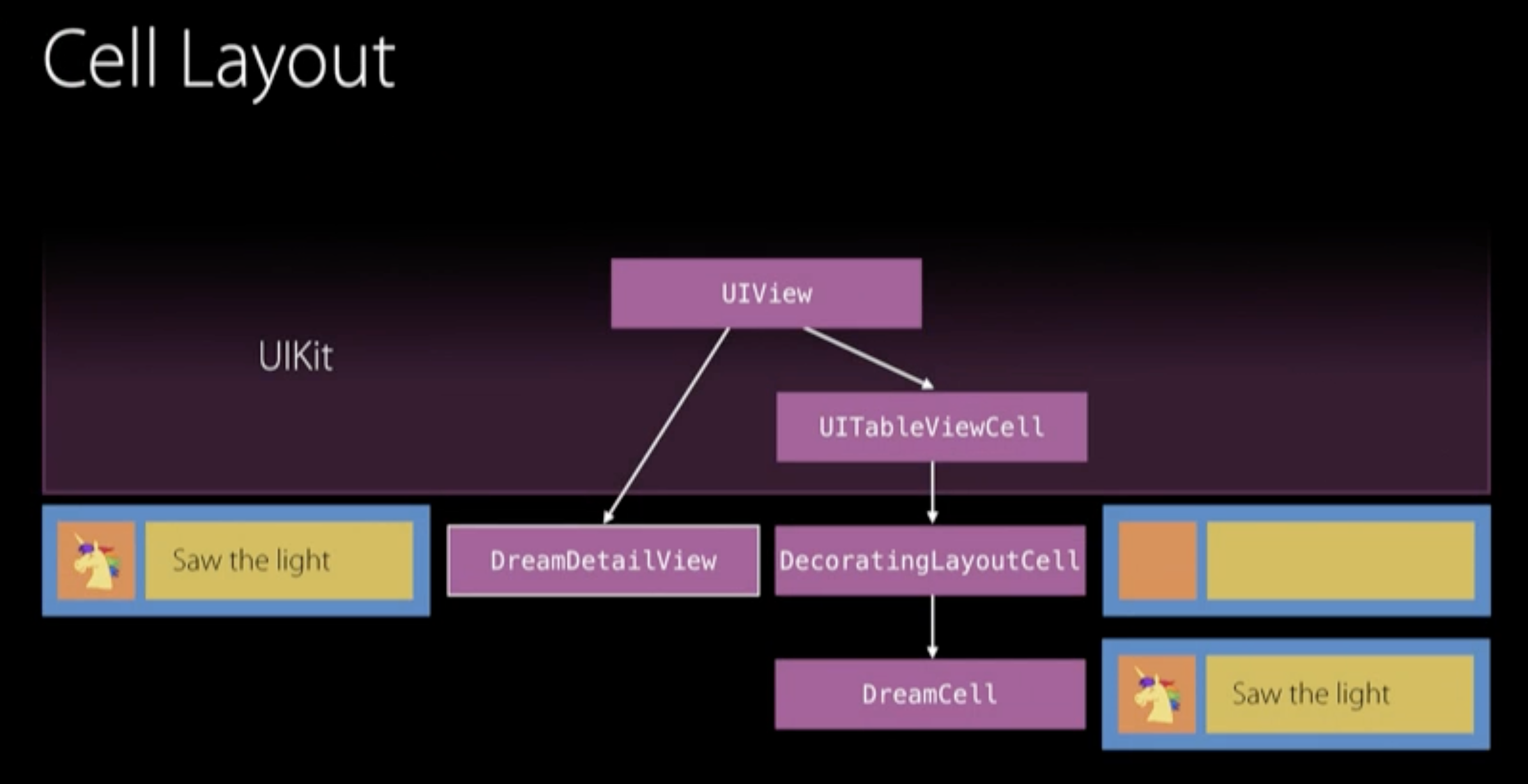 Cell Layout

UIKit

UIView

UITableViewCell

Saw the light

DreamDetailView

DecoratingLayoutCell

DreamCell

Saw the light